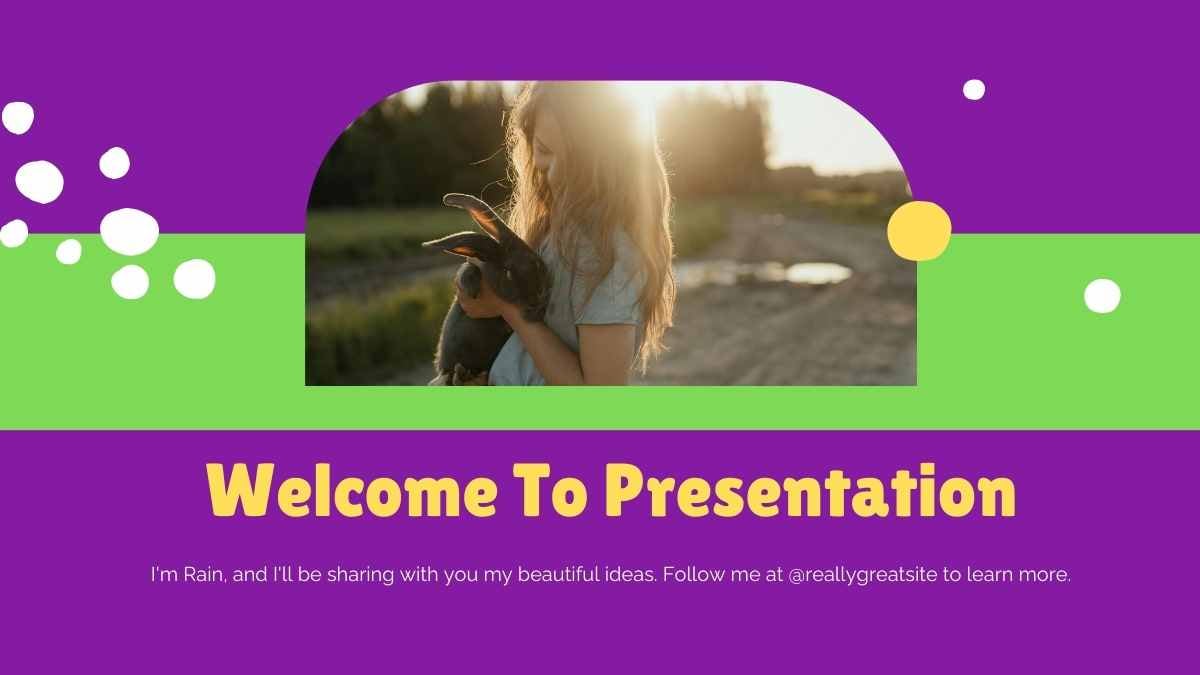 Welcome To Presentation

I'm Rain, and I'll be sharing with you my beautiful ideas. Follow me at @reallygreatsite to learn more.